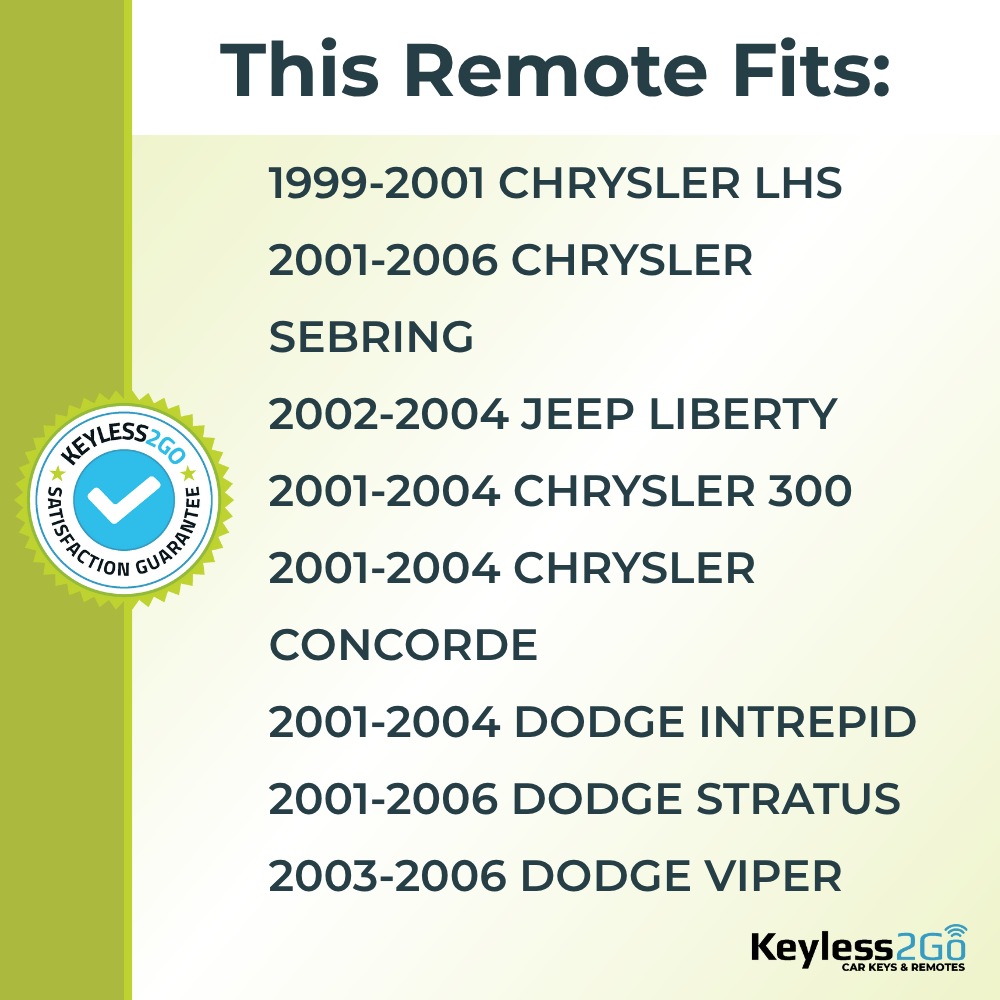 This Remote Fits:

1999-2001 CHRYSLER LHS

2001-2006 CHRYSLER SEBRING

2002-2004 JEEP LIBERTY

2001-2004 CHRYSLER 300

2001-2004 CHRYSLER CONCORDE

2001-2004 DODGE INTREPID

2001-2006 DODGE STRATUS

2003-2006 DODGE VIPER

KEYLESS2GO SATISFACTION GUARANTEE

Keyless2Go CAR KEYS & REMOTES